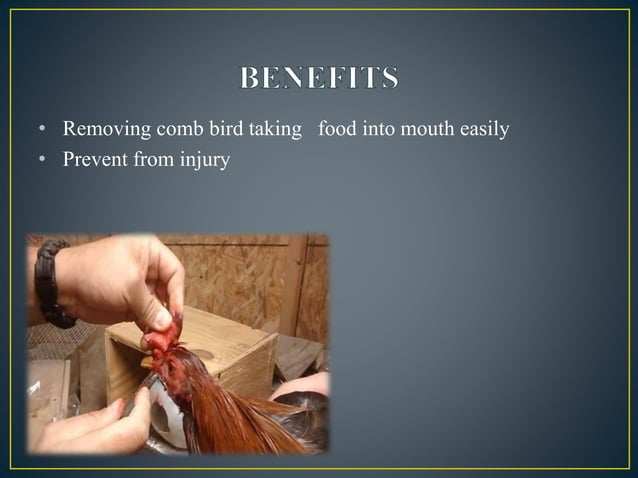 BENEFITS

• Removing comb bird taking food into mouth easily
• Prevent from injury